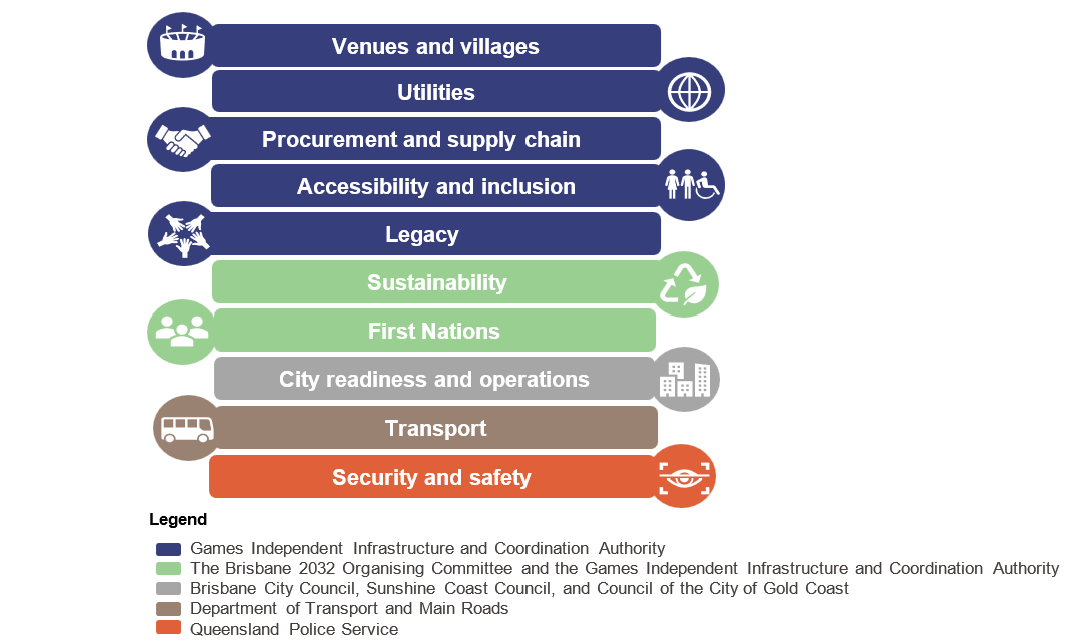 Venues and villages
Utilities
Procurement and supply chain
Accessibility and inclusion
Legacy
Sustainability
First Nations
City readiness and operations
Transport
Security and safety

Legend
Games Independent Infrastructure and Coordination Authority
The Brisbane 2032 Organising Committee and the Games Independent Infrastructure and Coordination Authority
Brisbane City Council, Sunshine Coast Council, and Council of the City of Gold Coast
Department of Transport and Main Roads
Queensland Police Service